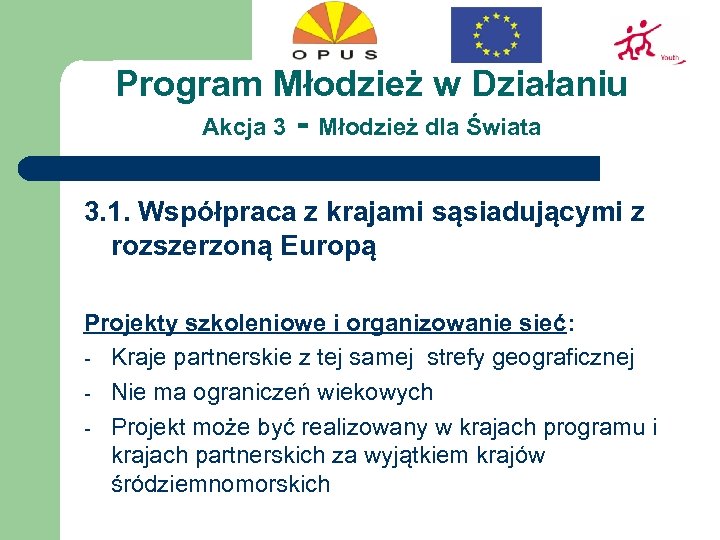 OPUS

Youth

Program Młodzież w Działaniu

Akcja 3 - Młodzież dla Świata

3.1. Współpraca z krajami sąsiadującymi z rozszerzoną Europą

Projekty szkoleniowe i organizowanie sieć:

- Kraje partnerskie z tej samej strefy geograficznej
- Nie ma ograniczeń wiekowych
- Projekt może być realizowany w krajach programu i krajach partnerskich za wyjątkiem krajów śródziemnomorskich